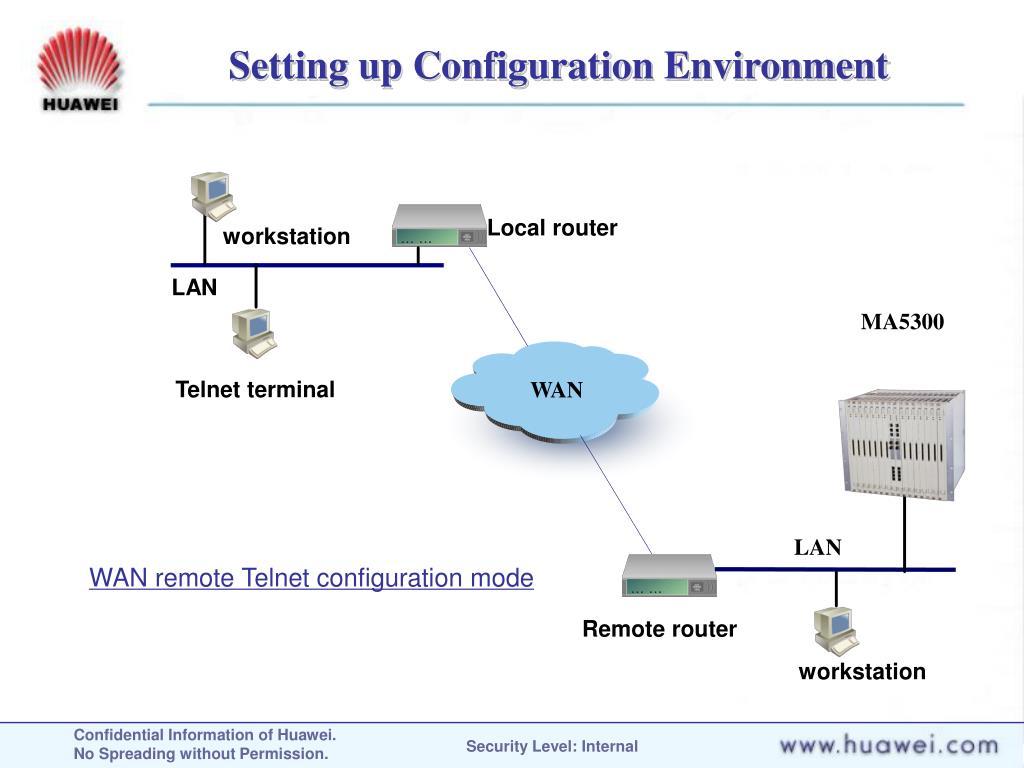 HUAWEI

Setting up Configuration Environment

workstation

Local router

LAN

MA5300

Telnet terminal

WAN

LAN

WAN remote Telnet configuration mode

Remote router

workstation

Confidential Information of Huawei.
No Spreading without Permission.

Security Level: Internal

www.huawei.com